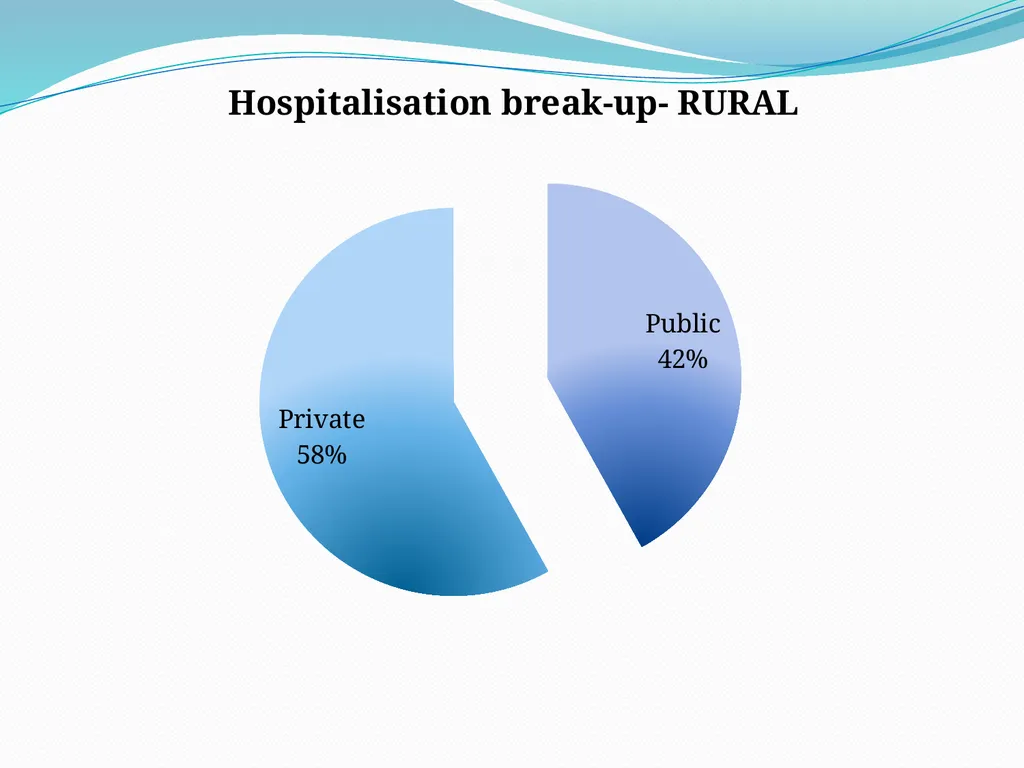 Hospitalisation break-up- RURAL

Public
42%

Private
58%